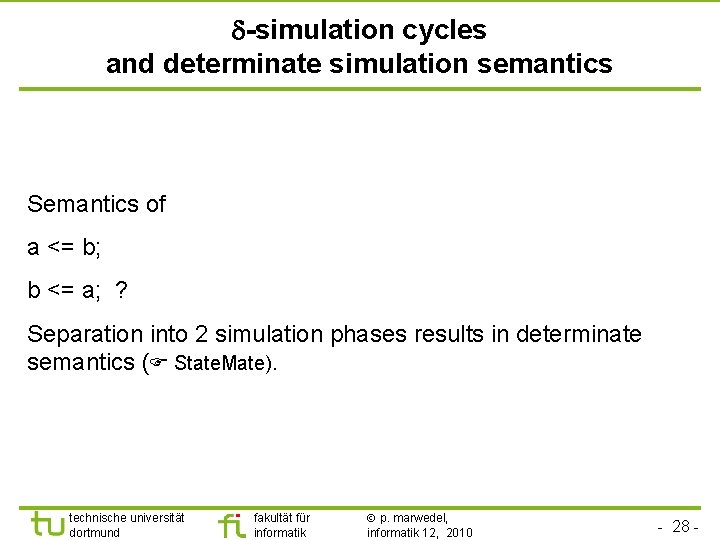 δ-simulation cycles
and determinate simulation semantics

Semantics of

a <= b;

b <= a; ?

Separation into 2 simulation phases results in determinate semantics (☞ StateMate).

tu technische universität dortmund

fi fakultät für informatik

© p. marwedel, informatik 12, 2010

- 28 -